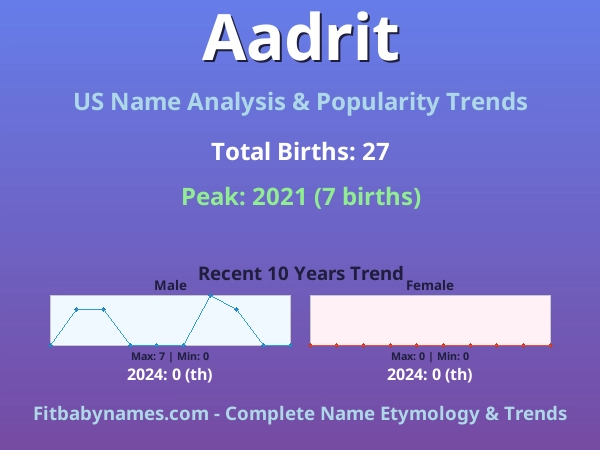 Aadrit

US Name Analysis & Popularity Trends

Total Births: 27

Peak: 2021 (7 births)

Recent 10 Years Trend

Male

Max: 7 | Min: 0

2024: 0 (th)

Female

Max: 0 | Min: 0

2024: 0 (th)

Fitbabynames.com - Complete Name Etymology & Trends